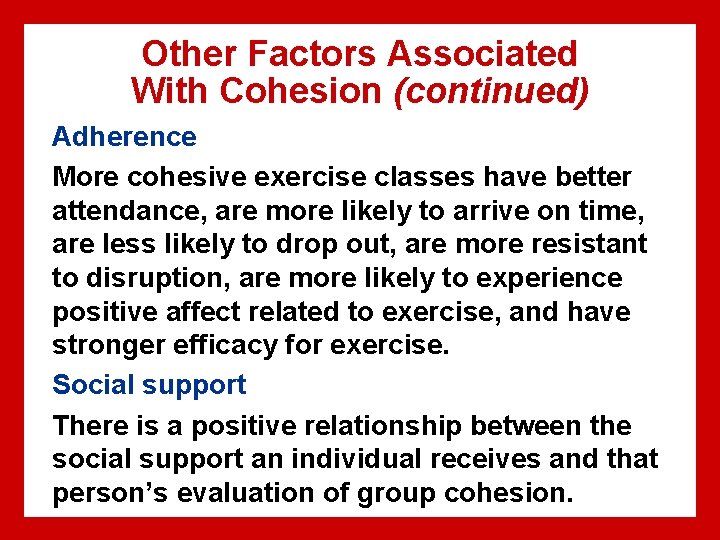 Other Factors Associated With Cohesion (continued)

Adherence

More cohesive exercise classes have better attendance, are more likely to arrive on time, are less likely to drop out, are more resistant to disruption, are more likely to experience positive affect related to exercise, and have stronger efficacy for exercise.

Social support

There is a positive relationship between the social support an individual receives and that person's evaluation of group cohesion.